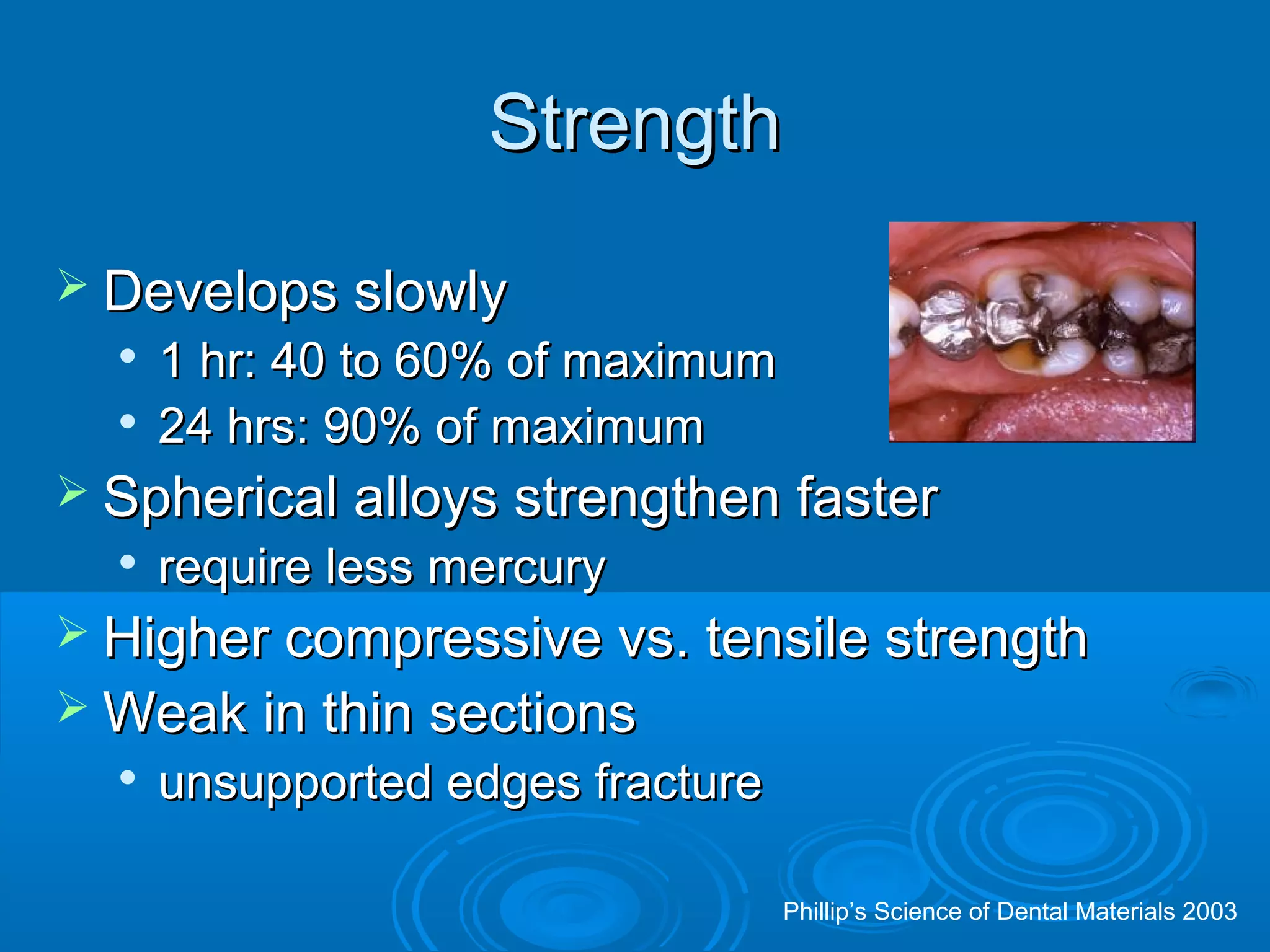 Strength

➢ Develops slowly
• 1 hr: 40 to 60% of maximum
• 24 hrs: 90% of maximum

➢ Spherical alloys strengthen faster
• require less mercury

➢ Higher compressive vs. tensile strength

➢ Weak in thin sections
• unsupported edges fracture

Phillip's Science of Dental Materials 2003